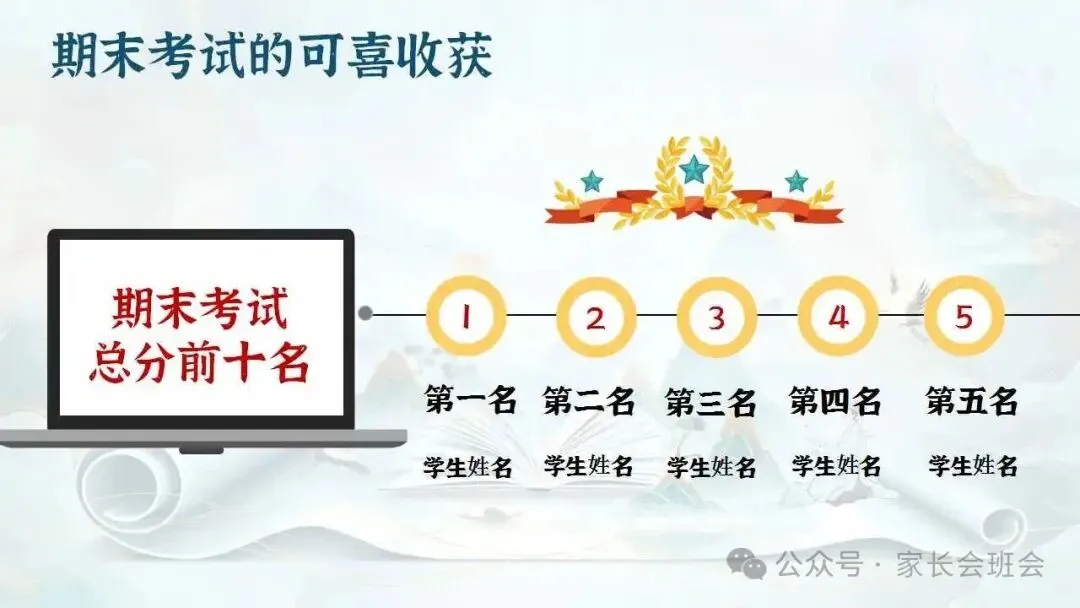 期末考试的可喜收获

期末考试
总分前十名

1 2 3 4 5

第一名 第二名 第三名 第四名 第五名

学生姓名 学生姓名 学生姓名 学生姓名 学生姓名

公众号 · 家长会班会